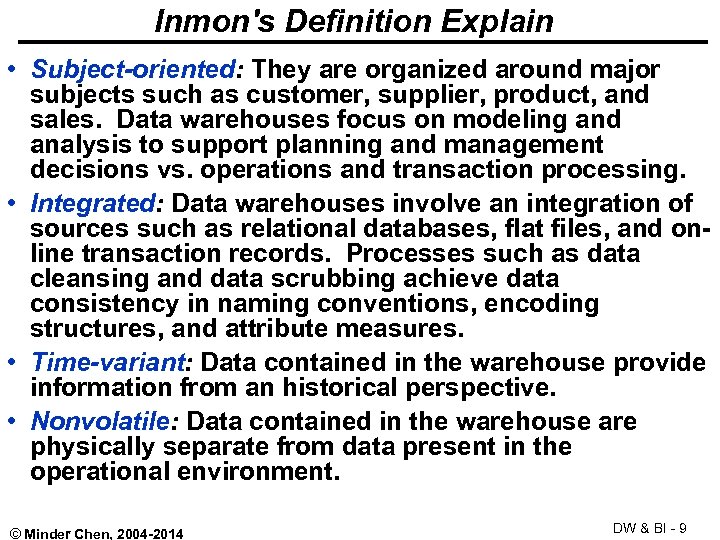 Inmon's Definition Explain

• Subject-oriented: They are organized around major subjects such as customer, supplier, product, and sales. Data warehouses focus on modeling and analysis to support planning and management decisions vs. operations and transaction processing.

• Integrated: Data warehouses involve an integration of sources such as relational databases, flat files, and on-line transaction records. Processes such as data cleansing and data scrubbing achieve data consistency in naming conventions, encoding structures, and attribute measures.

• Time-variant: Data contained in the warehouse provide information from an historical perspective.

• Nonvolatile: Data contained in the warehouse are physically separate from data present in the operational environment.

© Minder Chen, 2004-2014

DW & BI - 9